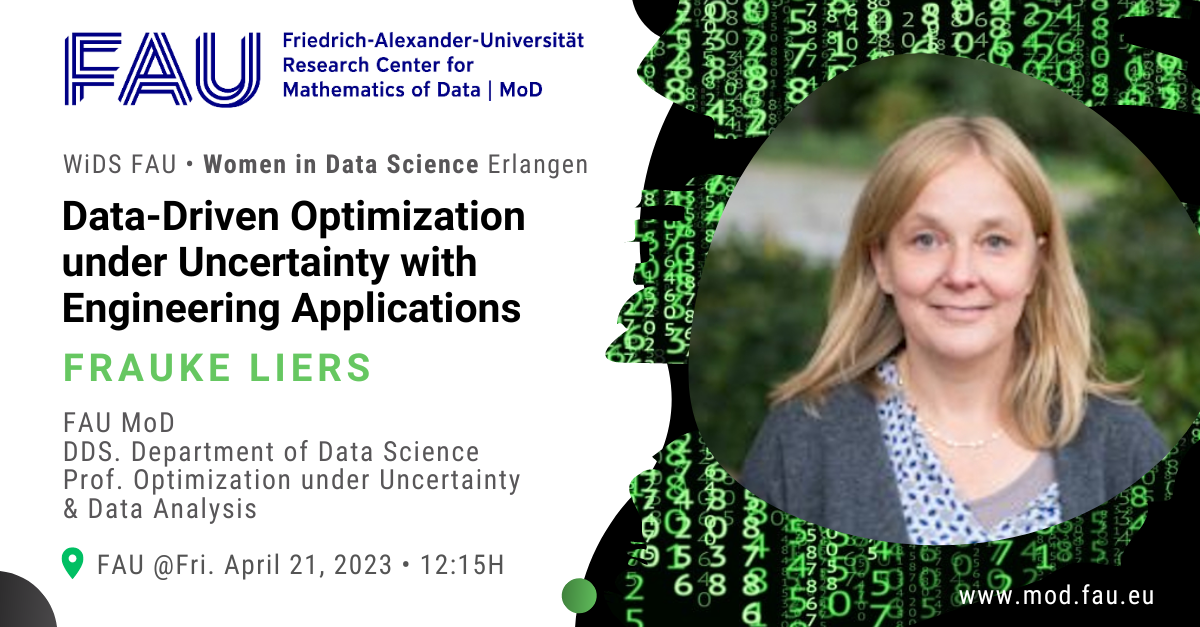 FAU Friedrich-Alexander-Universität Research Center for Mathematics of Data | MoD

WiDS FAU • Women in Data Science Erlangen

Data-Driven Optimization under Uncertainty with Engineering Applications

FRAUKE LIERS

FAU MoD
DDS. Department of Data Science
Prof. Optimization under Uncertainty & Data Analysis

FAU @Fri. April 21, 2023 • 12:15H

www.mod.fau.eu